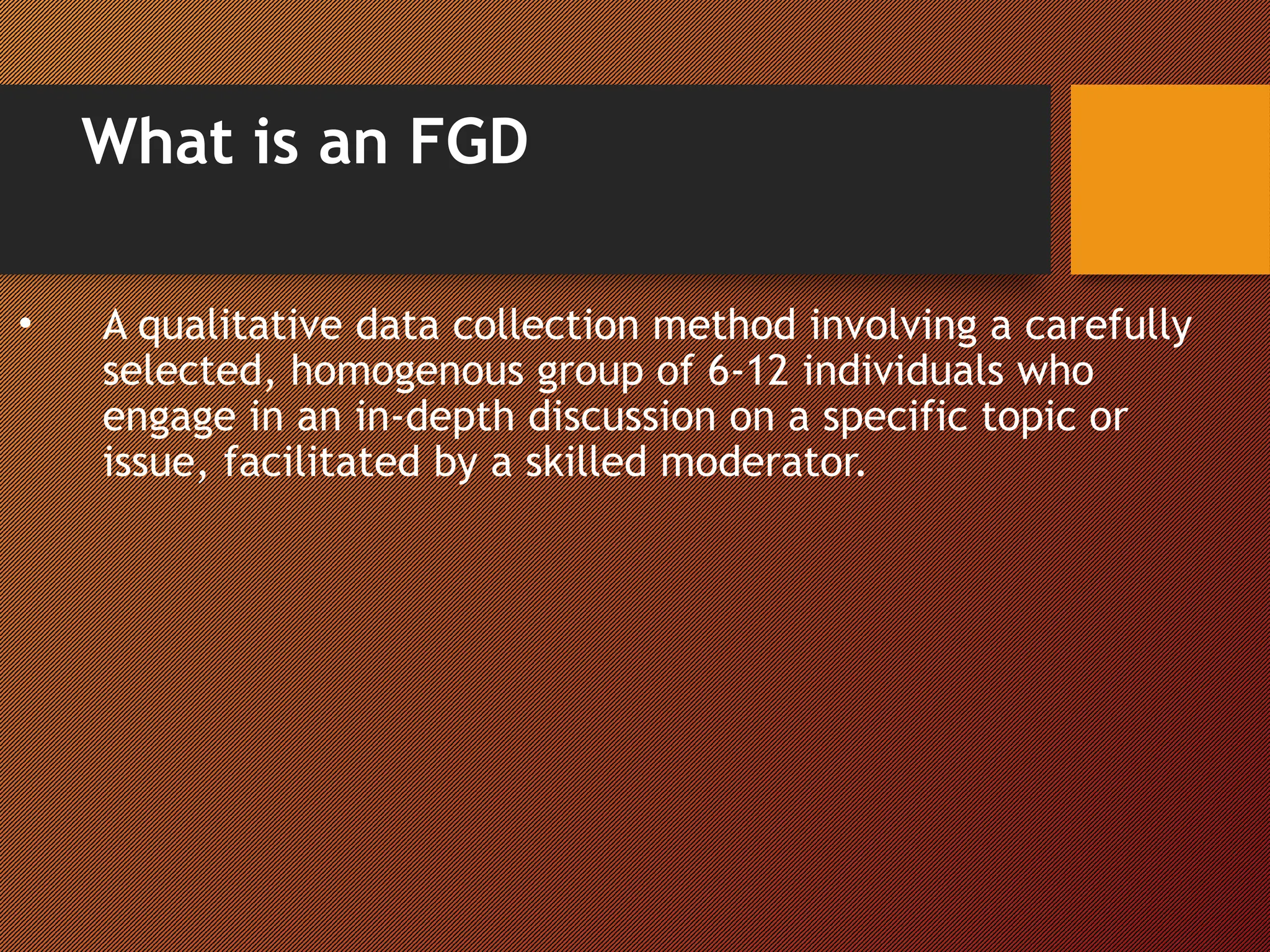 What is an FGD

• A qualitative data collection method involving a carefully selected, homogenous group of 6-12 individuals who engage in an in-depth discussion on a specific topic or issue, facilitated by a skilled moderator.